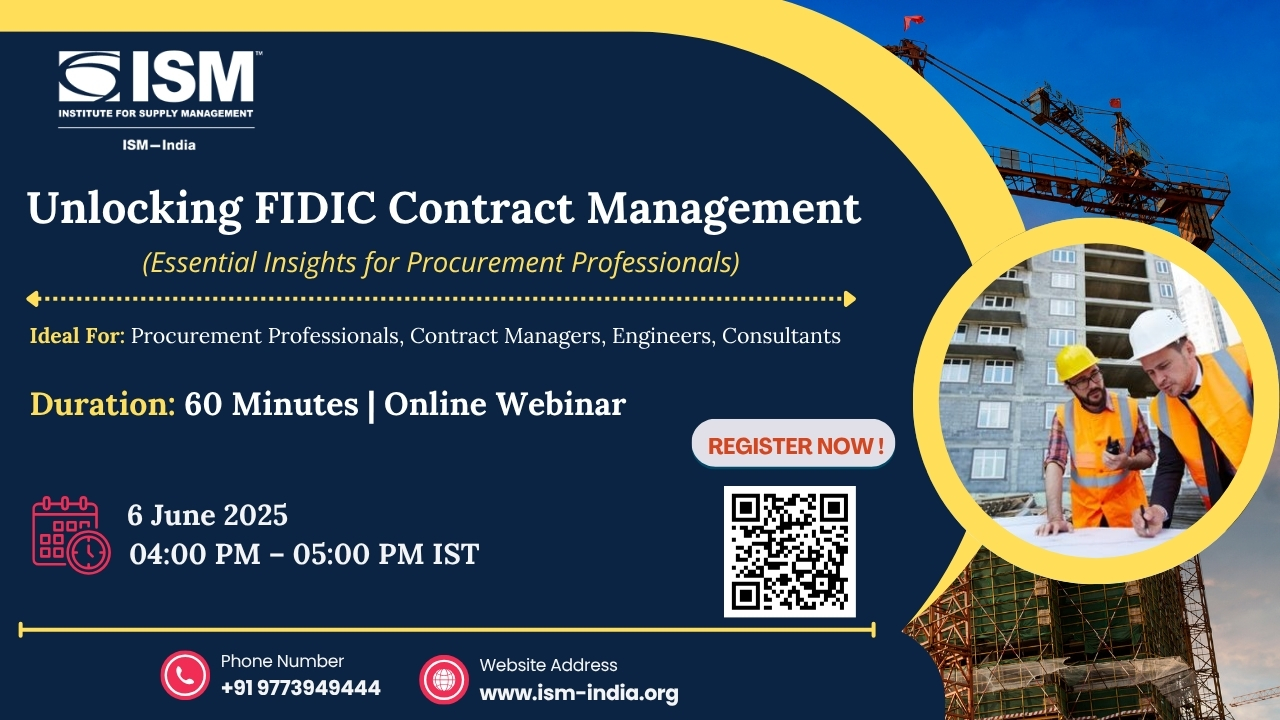 ISM™
INSTITUTE FOR SUPPLY MANAGEMENT
ISM—India

Unlocking FIDIC Contract Management

(Essential Insights for Procurement Professionals)

Ideal For: Procurement Professionals, Contract Managers, Engineers, Consultants

Duration: 60 Minutes | Online Webinar

REGISTER NOW !

6 June 2025
04:00 PM – 05:00 PM IST

Phone Number
+91 9773949444

Website Address
www.ism-india.org